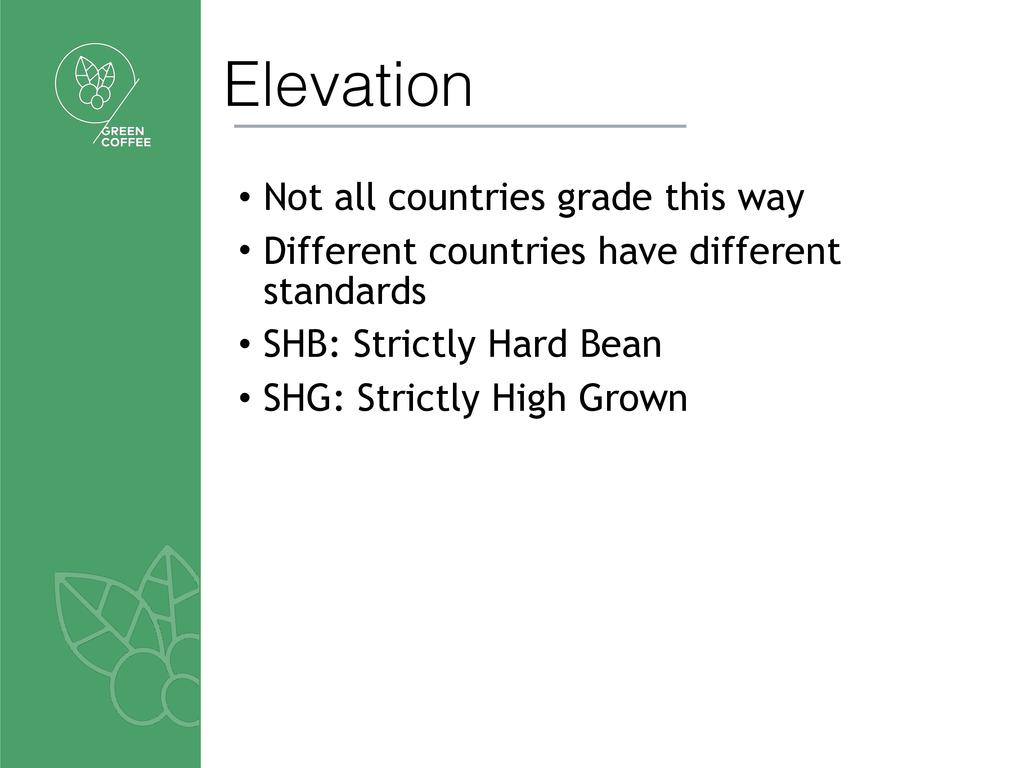 GREEN
COFFEE

Elevation

• Not all countries grade this way
• Different countries have different standards
• SHB: Strictly Hard Bean
• SHG: Strictly High Grown